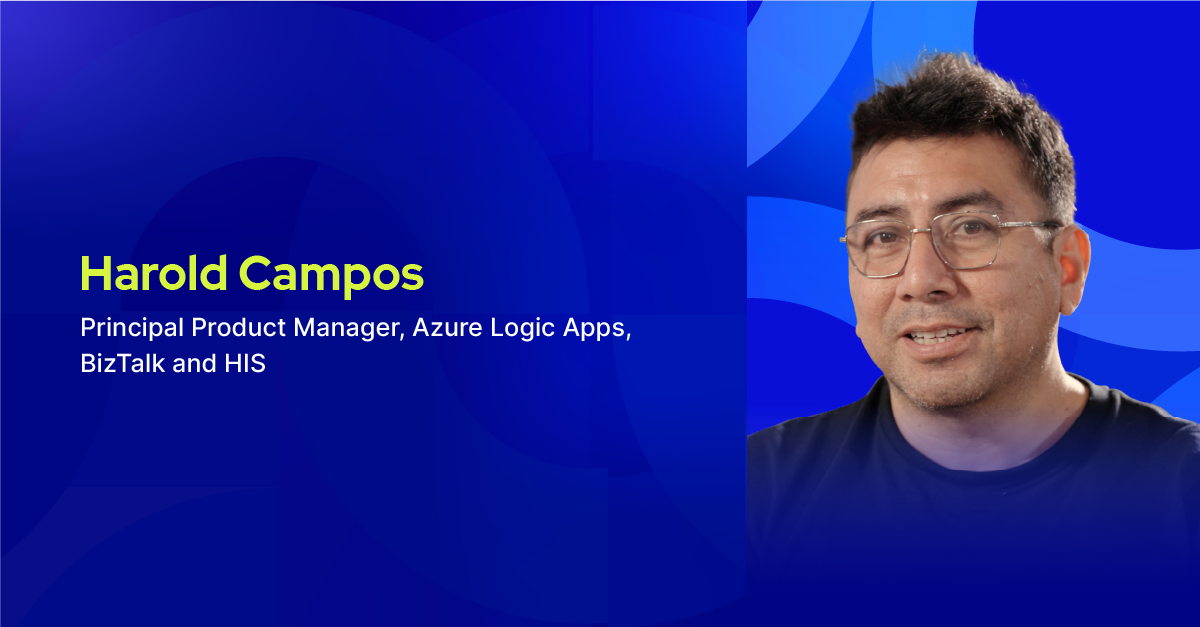 Harold Campos

Principal Product Manager, Azure Logic Apps, BizTalk and HIS